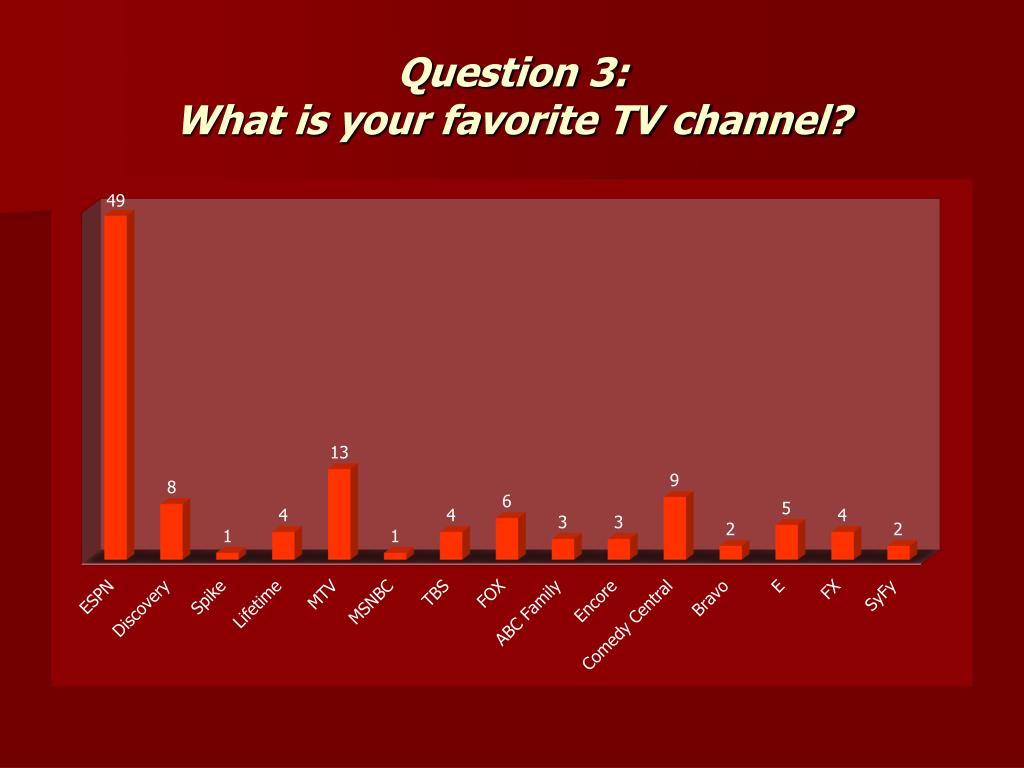 Question 3:
What is your favorite TV channel?

49
8
1
4
13
1
4
6
3
3
9
2
5
4
2

ESPN
Discovery
Spike
Lifetime
MTV
MSNBC
TBS
FOX
ABC Family
Encore
Comedy Central
Bravo
E
FX
SyFy